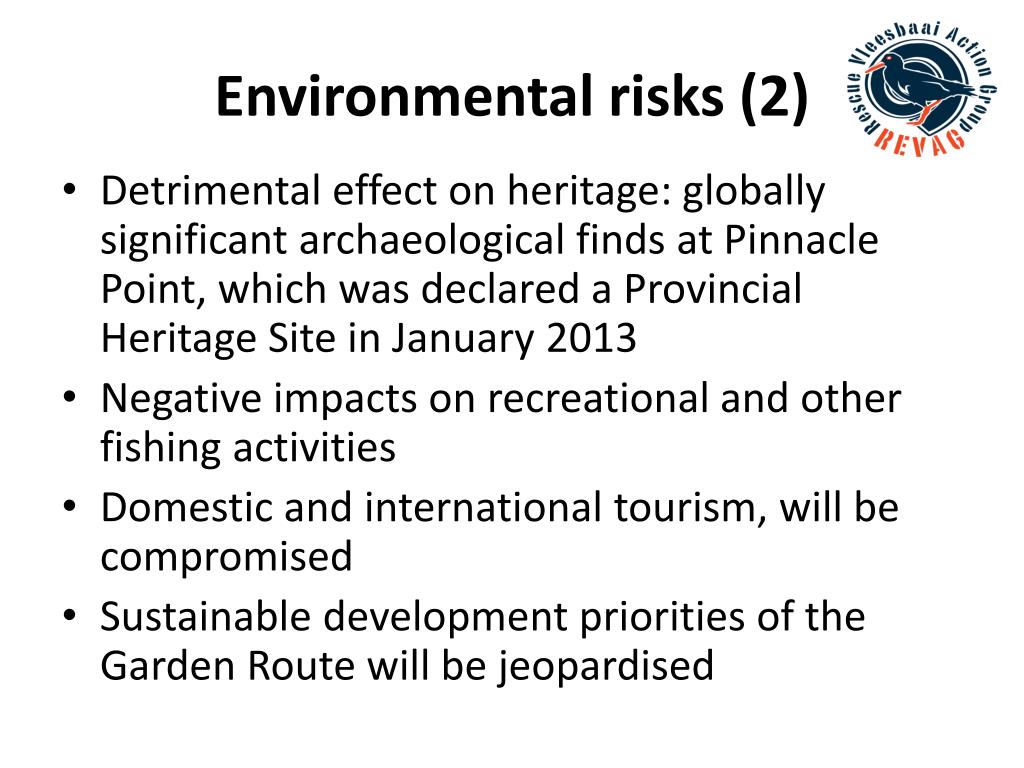 Environmental risks (2)

Rescue Vleesbaai Action Group
REVAG

• Detrimental effect on heritage: globally significant archaeological finds at Pinnacle Point, which was declared a Provincial Heritage Site in January 2013
• Negative impacts on recreational and other fishing activities
• Domestic and international tourism, will be compromised
• Sustainable development priorities of the Garden Route will be jeopardised